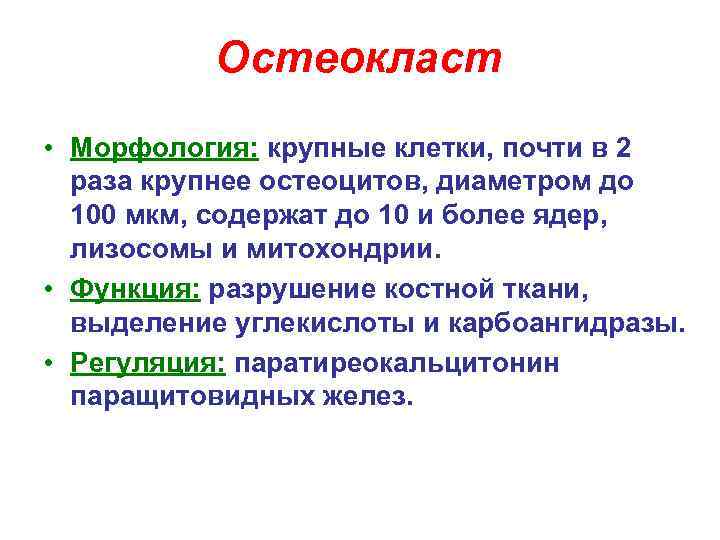 Остеокласт

• Морфология: крупные клетки, почти в 2 раза крупнее остеоцитов, диаметром до 100 мкм, содержат до 10 и более ядер, лизосомы и митохондрии.
• Функция: разрушение костной ткани, выделение углекислоты и карбоангидразы.
• Регуляция: паратиреокальцитонин паращитовидных желез.